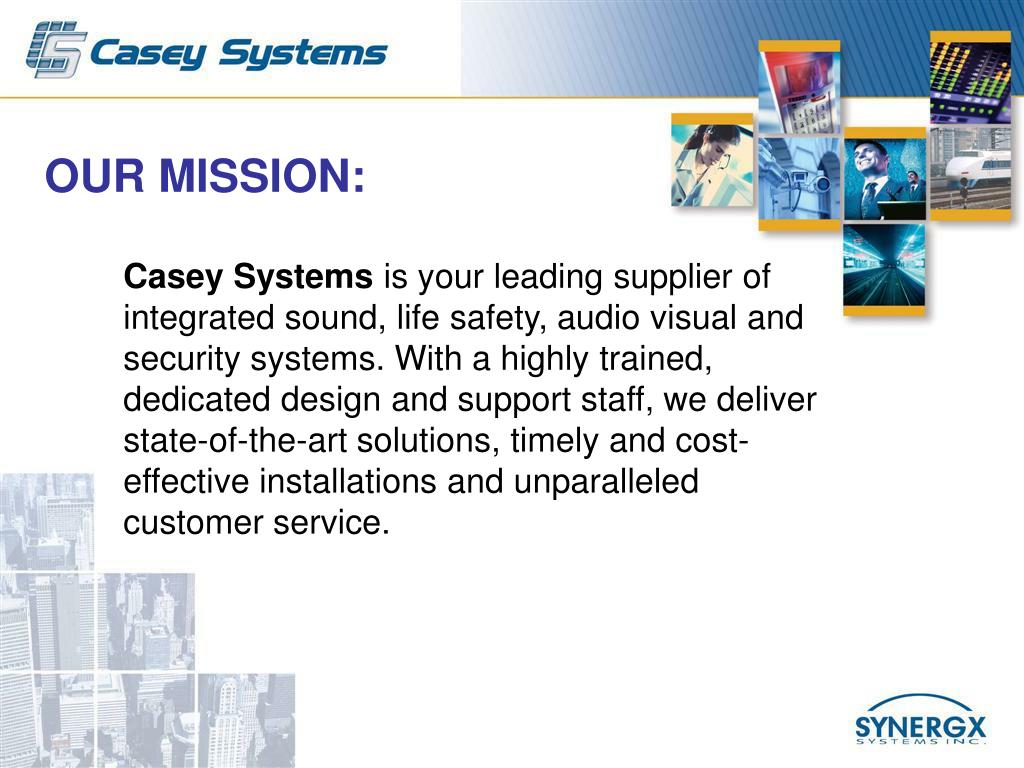 Casey Systems

OUR MISSION:

Casey Systems is your leading supplier of integrated sound, life safety, audio visual and security systems. With a highly trained, dedicated design and support staff, we deliver state-of-the-art solutions, timely and cost-effective installations and unparalleled customer service.

SYNERGX
SYSTEMS INC.